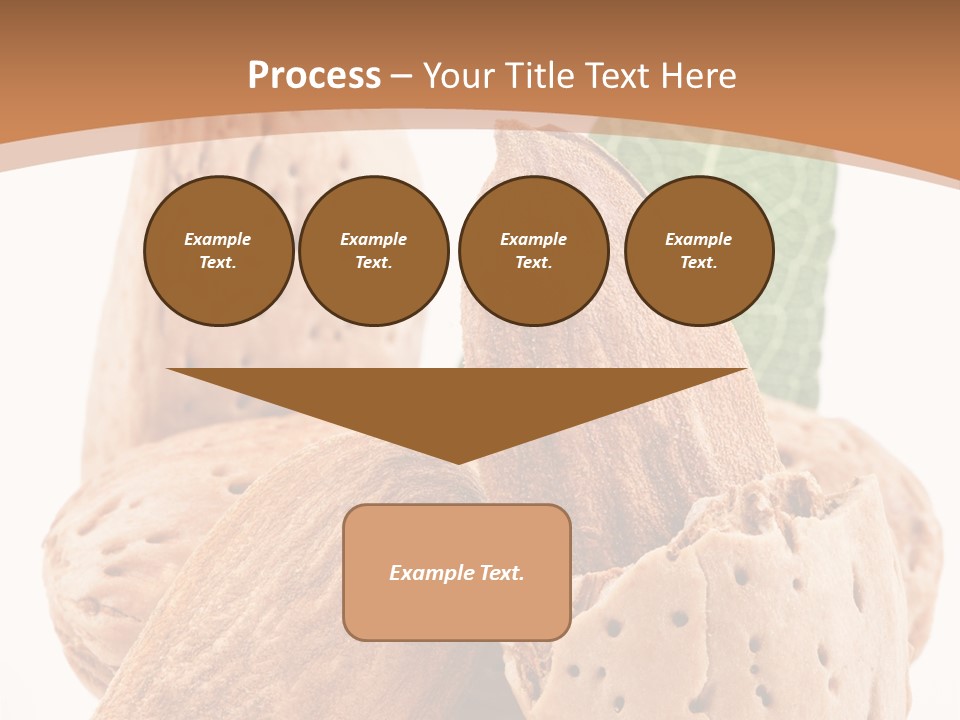 Process – Your Title Text Here

Example Text.

Example Text.

Example Text.

Example Text.

Example Text.